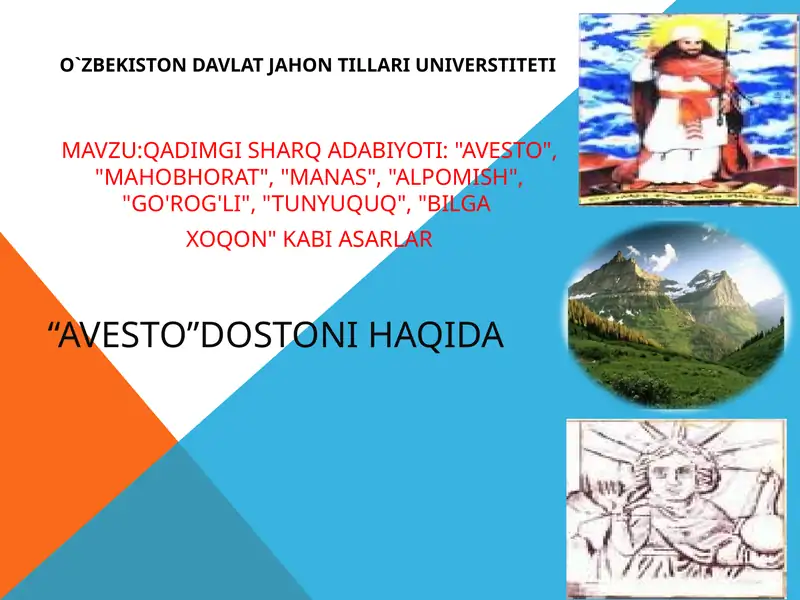 O`ZBEKISTON DAVLAT JAHON TILLARI UNIVERSTITETI

MAVZU:QADIMGI SHARQ ADABIYOTI: "AVESTO", "MAHOBHORAT", "MANAS", "ALPOMISH", "GO'ROG'LI", "TUNYUQUQ", "BILGA XOQON" KABI ASARLAR

“AVESTO”DOSTONI HAQIDA